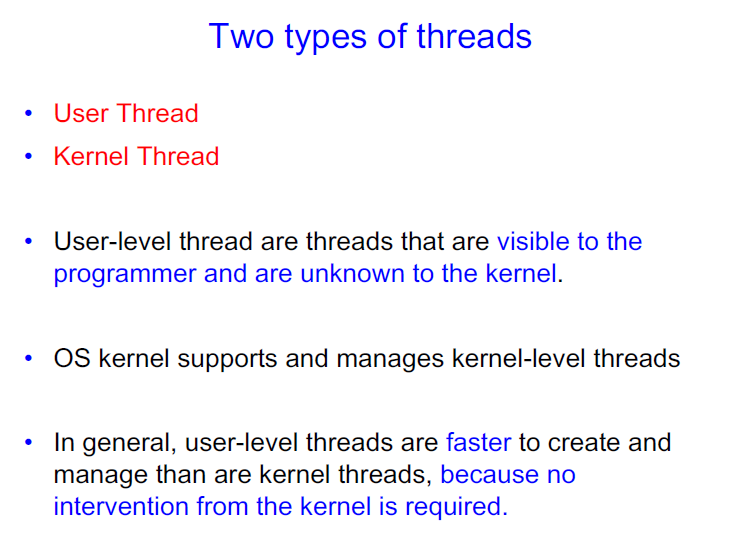 Two types of threads

• User Thread
• Kernel Thread

• User-level thread are threads that are visible to the programmer and are unknown to the kernel.

• OS kernel supports and manages kernel-level threads

• In general, user-level threads are faster to create and manage than are kernel threads, because no intervention from the kernel is required.